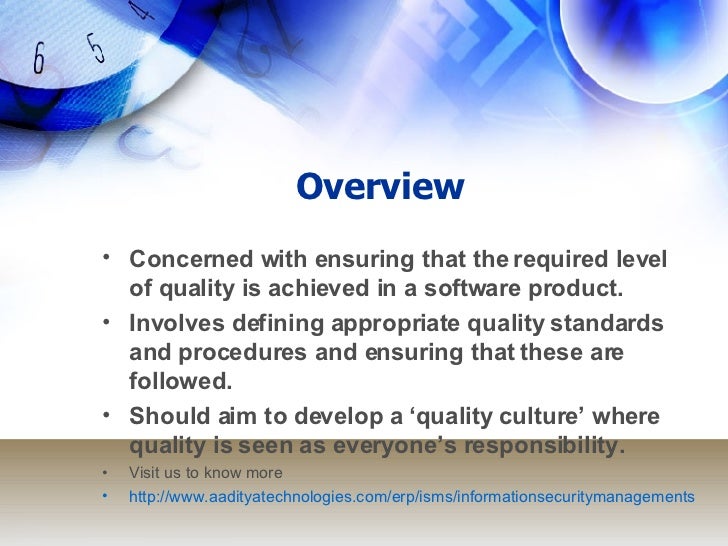 6 5 4

Overview

• Concerned with ensuring that the required level of quality is achieved in a software product.
• Involves defining appropriate quality standards and procedures and ensuring that these are followed.
• Should aim to develop a ‘quality culture’ where quality is seen as everyone’s responsibility.
• Visit us to know more
• http://www.aadityatechnologies.com/erp/isms/informationsecuritymanagements